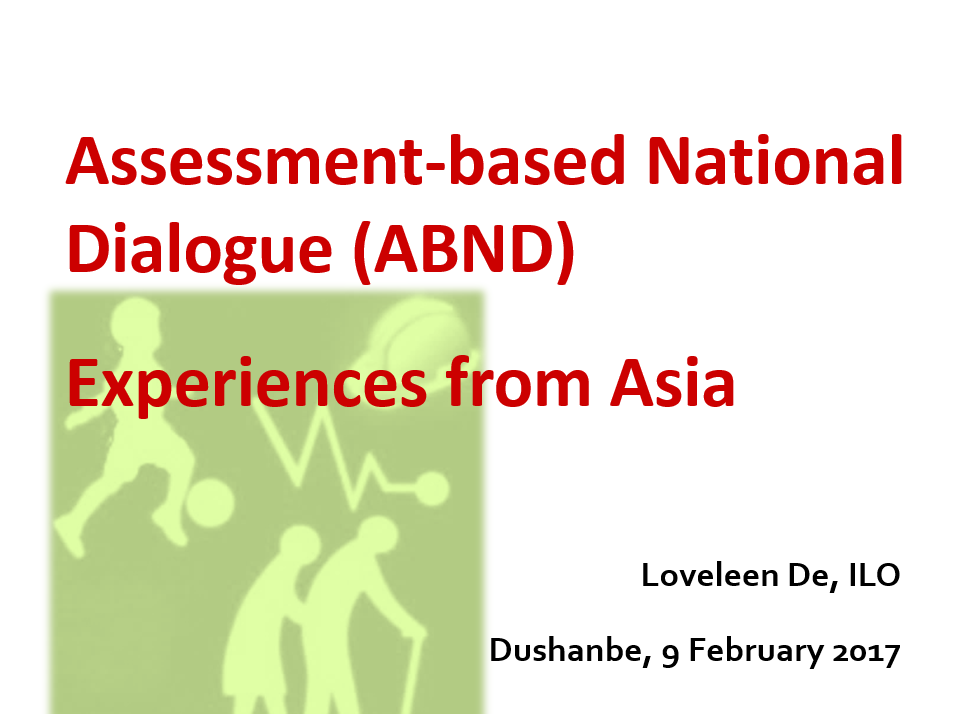 Assessment-based National Dialogue (ABND)

Experiences from Asia

Loveleen De, ILO

Dushanbe, 9 February 2017